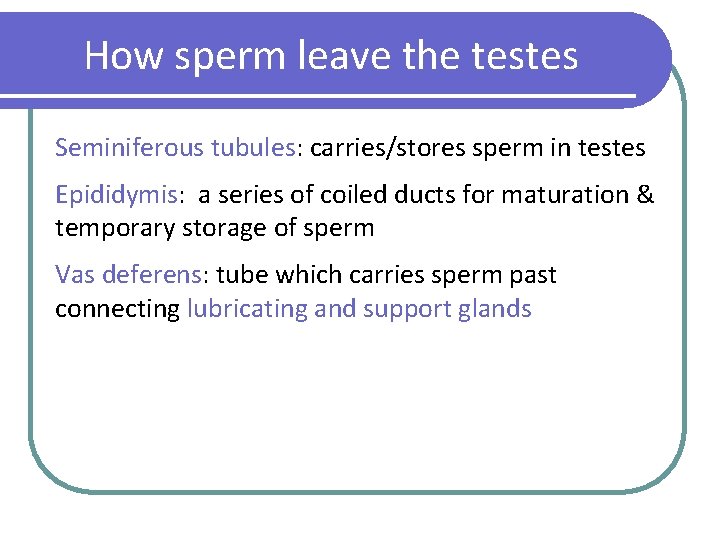 How sperm leave the testes

Seminiferous tubules: carries/stores sperm in testes

Epididymis: a series of coiled ducts for maturation & temporary storage of sperm

Vas deferens: tube which carries sperm past connecting lubricating and support glands